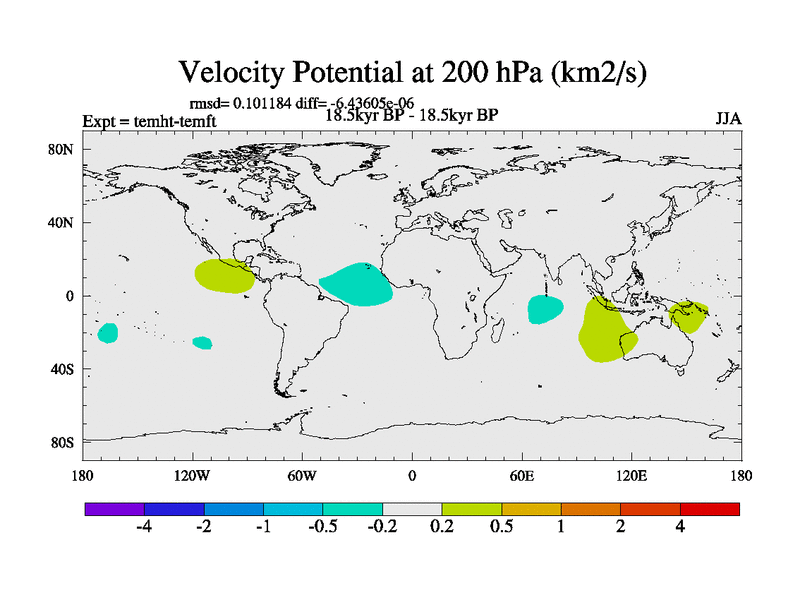 Velocity Potential at 200 hPa (km2/s)

rmsd= 0.101184 diff= -6.43605e-06

Expt = temht-temft

18.5kyr BP - 18.5kyr BP

JJA

80N

40N

0

40S

80S

180

120W

60W

0

60E

120E

180

-4

-2

-1

-0.5

-0.2

0.2

0.5

1

2

4